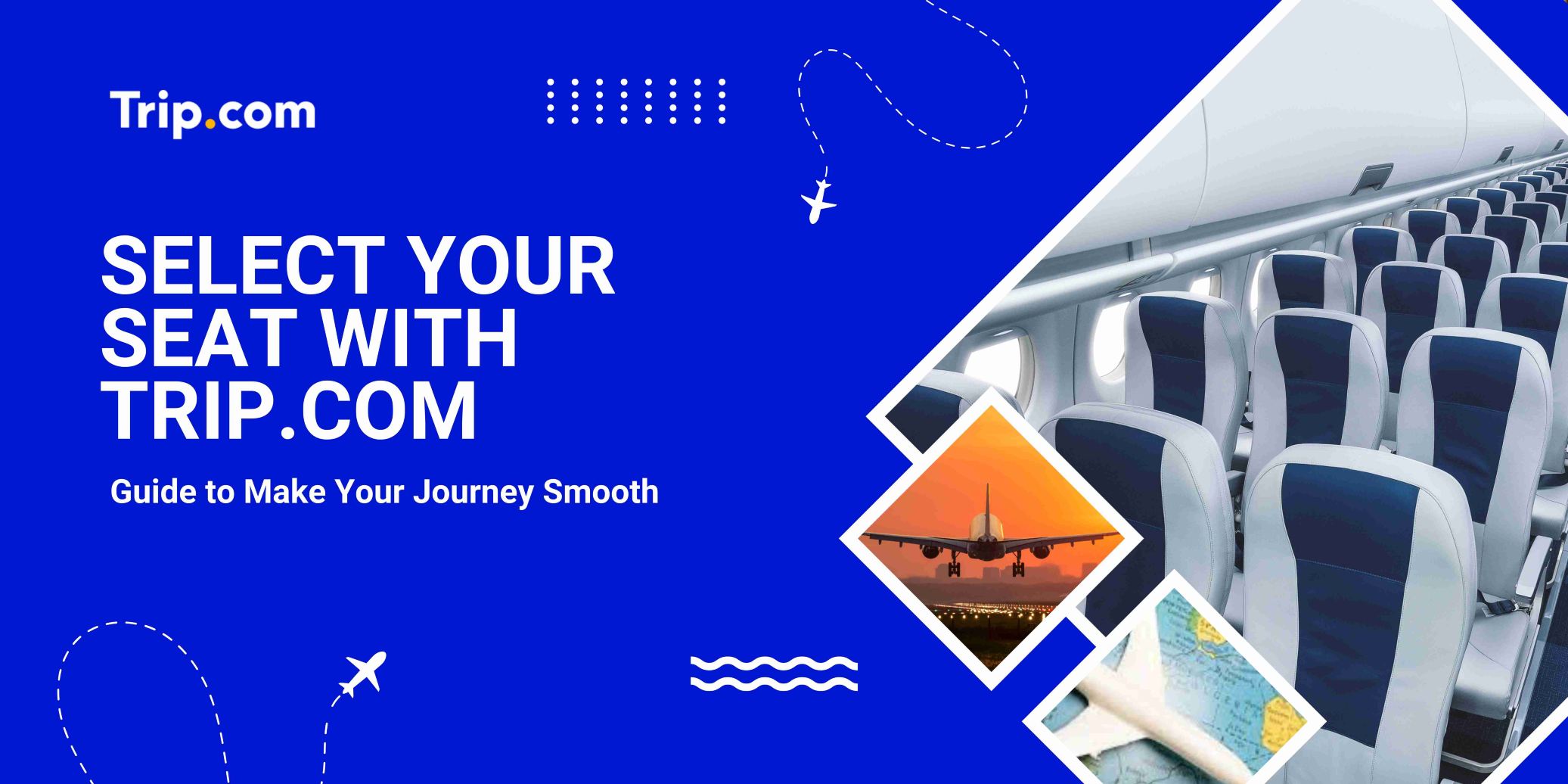 Trip.com

SELECT YOUR SEAT WITH TRIP.COM

Guide to Make Your Journey Smooth